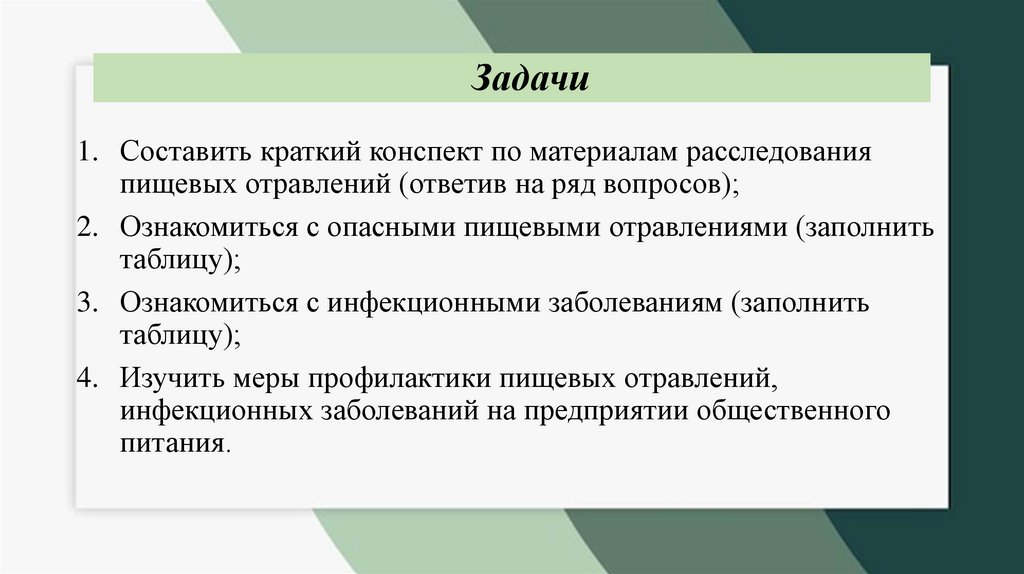 Задачи

1. Составить краткий конспект по материалам расследования пищевых отравлений (ответив на ряд вопросов);

2. Ознакомиться с опасными пищевыми отравлениями (заполнить таблицу);

3. Ознакомиться с инфекционными заболеваниям (заполнить таблицу);

4. Изучить меры профилактики пищевых отравлений, инфекционных заболеваний на предприятии общественного питания.